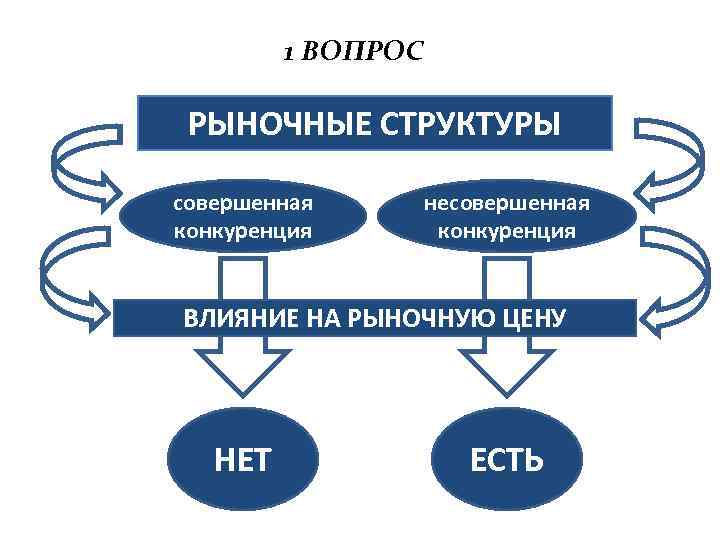 1 ВОПРОС

РЫНОЧНЫЕ СТРУКТУРЫ

совершенная конкуренция

несовершенная конкуренция

ВЛИЯНИЕ НА РЫНОЧНУЮ ЦЕНУ

НЕТ

ЕСТЬ